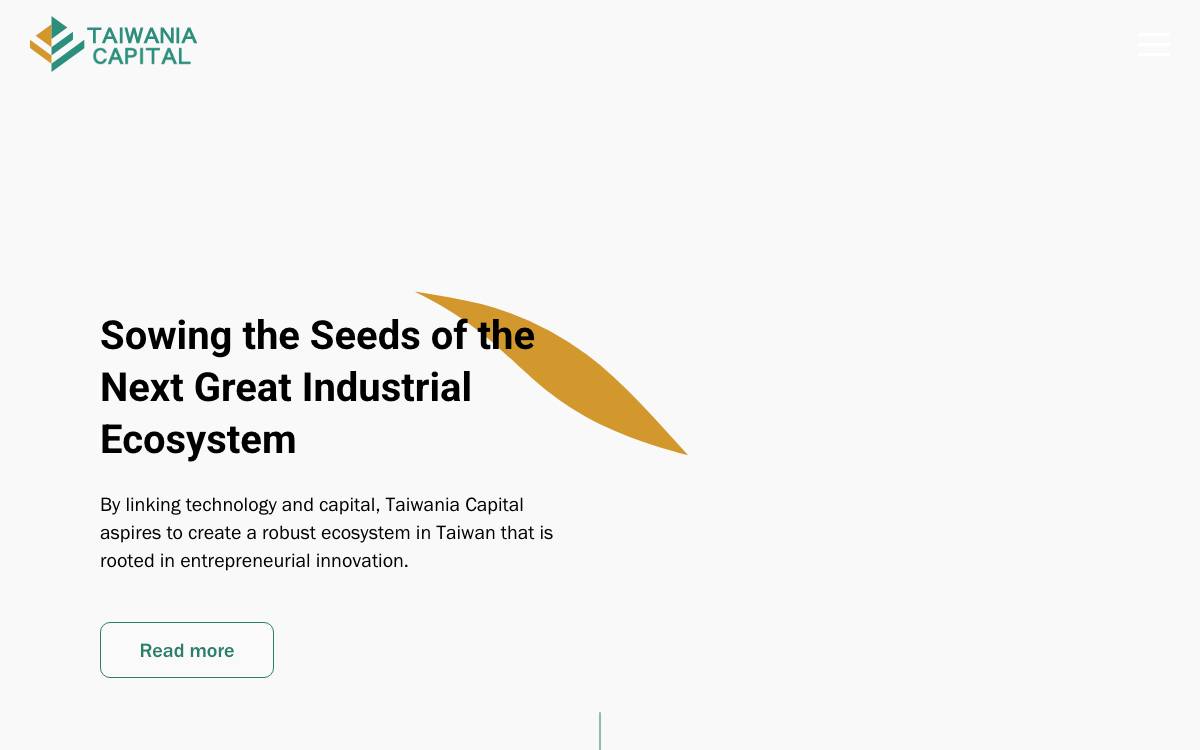 TAIWANIA CAPITAL

Sowing the Seeds of the Next Great Industrial Ecosystem

By linking technology and capital, Taiwania Capital aspires to create a robust ecosystem in Taiwan that is rooted in entrepreneurial innovation.

Read more